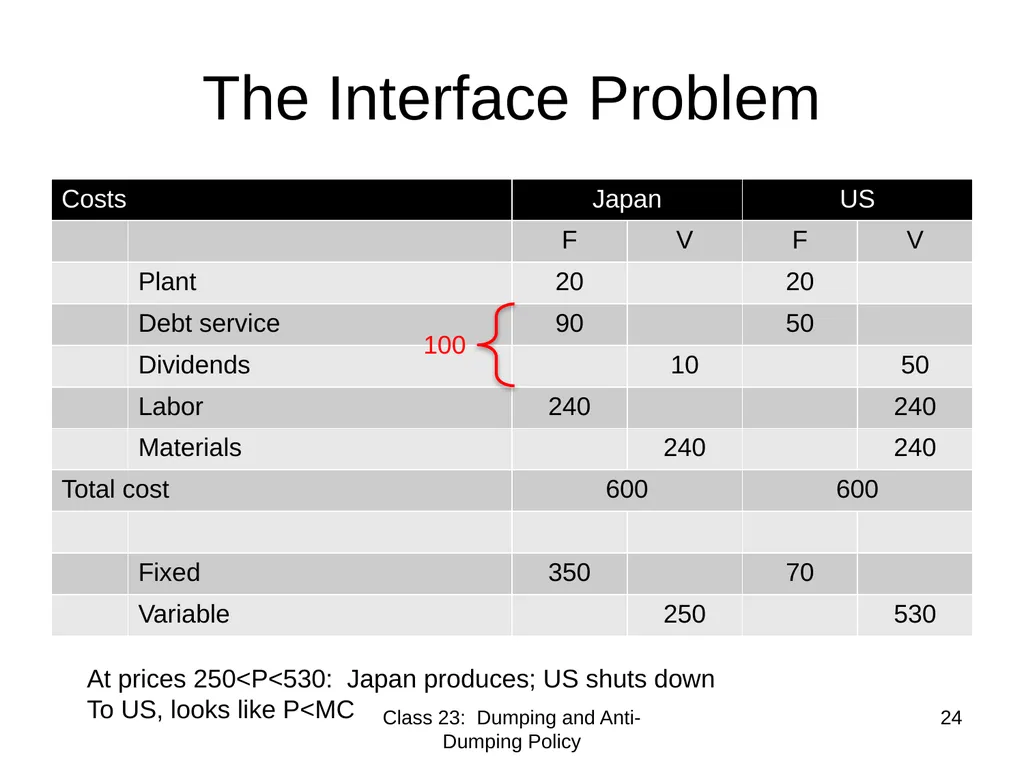 The Interface Problem

| Costs | | Japan | | US | |
|---|---|---|---|---|---|
| | | F | V | F | V |
| | Plant | 20 | | 20 | |
| | Debt service | 90 | | 50 | |
| | Dividends | | 10 | | 50 |
| | Labor | 240 | | | 240 |
| | Materials | | 240 | | 240 |
| Total cost | | 600 | | 600 | |
| | | | | | |
| | Fixed | 350 | | 70 | |
| | Variable | | 250 | | 530 |

100

At prices 250<P<530: Japan produces; US shuts down
To US, looks like P<MC

Class 23: Dumping and Anti-Dumping Policy

24